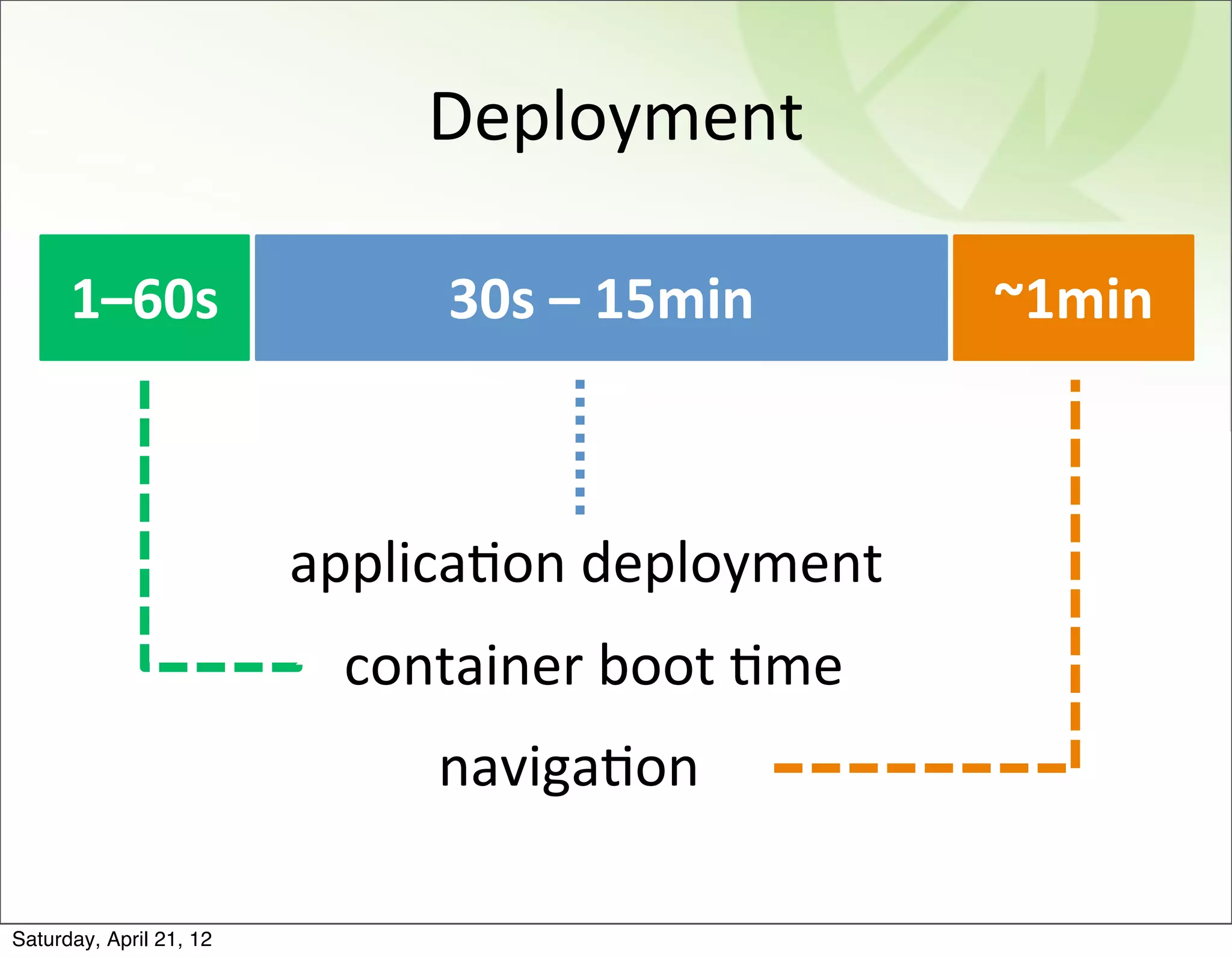 Deployment

1–60s

30s – 15min

~1min

application deployment

container boot time

navigation

Saturday, April 21, 12